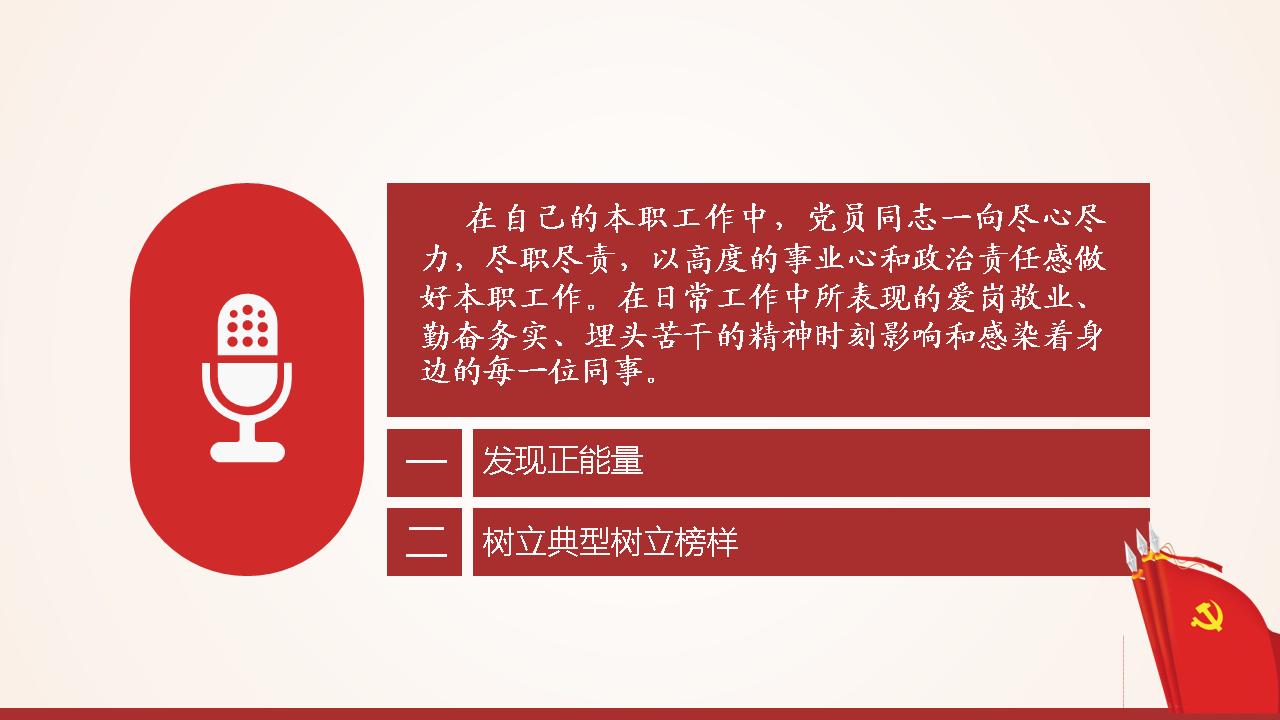 在自己的本职工作中，党员同志一向尽心尽力，尽职尽责，以高度的事业心和政治责任感做好本职工作。在日常工作中所表现的爱岗敬业、勤奋务实、埋头苦干的精神时刻影响和感染着身边的每一位同事。

一

发现正能量

二

树立典型树立榜样